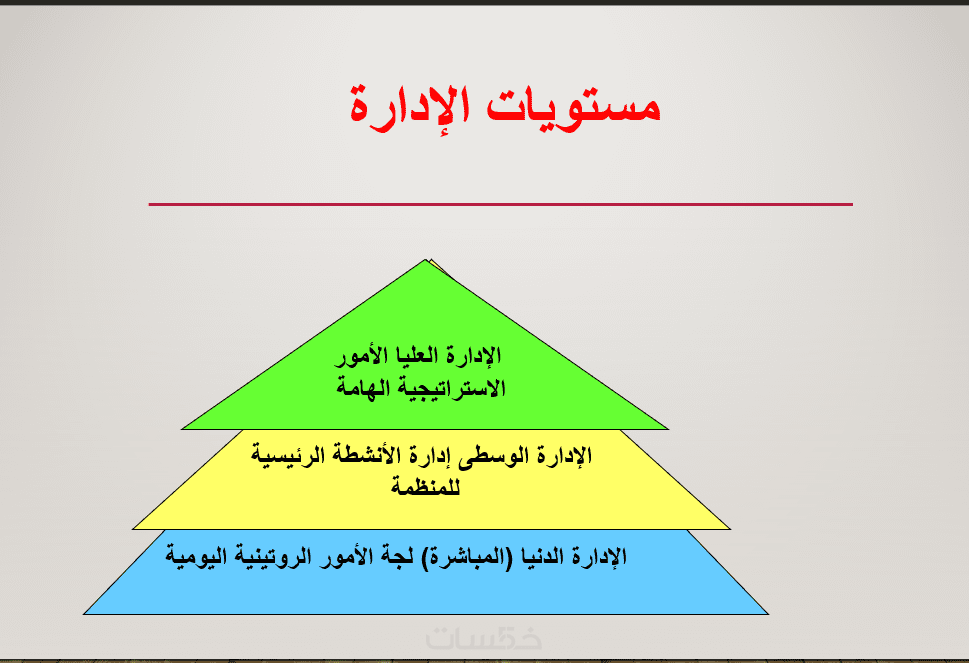 مستويات الإدارة

الإدارة العليا الأمور الاستراتيجية الهامة

الإدارة الوسطى إدارة الأنشطة الرئيسية للمنظمة

الإدارة الدنيا (المباشرة) لجة الأمور الروتينية اليومية

خمسات